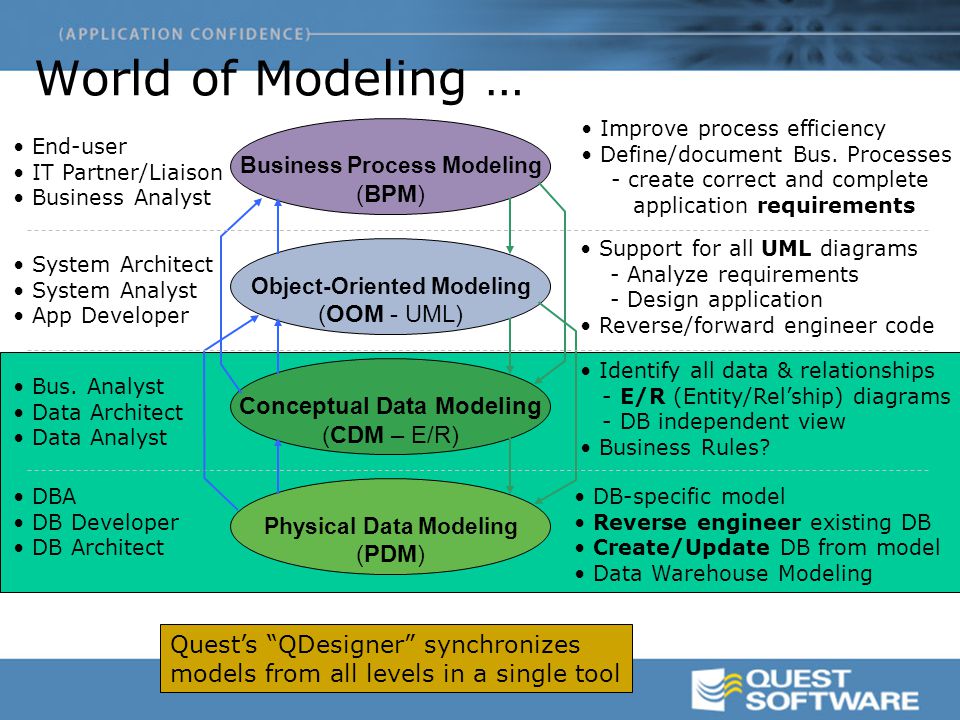 (APPLICATION CONFIDENCE)

World of Modeling …

• End-user
• IT Partner/Liaison
• Business Analyst

Business Process Modeling
(BPM)

• Improve process efficiency
• Define/document Bus. Processes
- create correct and complete application requirements

• System Architect
• System Analyst
• App Developer

Object-Oriented Modeling
(OOM - UML)

• Support for all UML diagrams
- Analyze requirements
- Design application
• Reverse/forward engineer code

• Bus. Analyst
• Data Architect
• Data Analyst

Conceptual Data Modeling
(CDM – E/R)

• Identify all data & relationships
- E/R (Entity/Rel'ship) diagrams
- DB independent view
• Business Rules?

• DBA
• DB Developer
• DB Architect

Physical Data Modeling
(PDM)

• DB-specific model
• Reverse engineer existing DB
• Create/Update DB from model
• Data Warehouse Modeling

Quest's "QDesigner" synchronizes models from all levels in a single tool

QUEST SOFTWARE